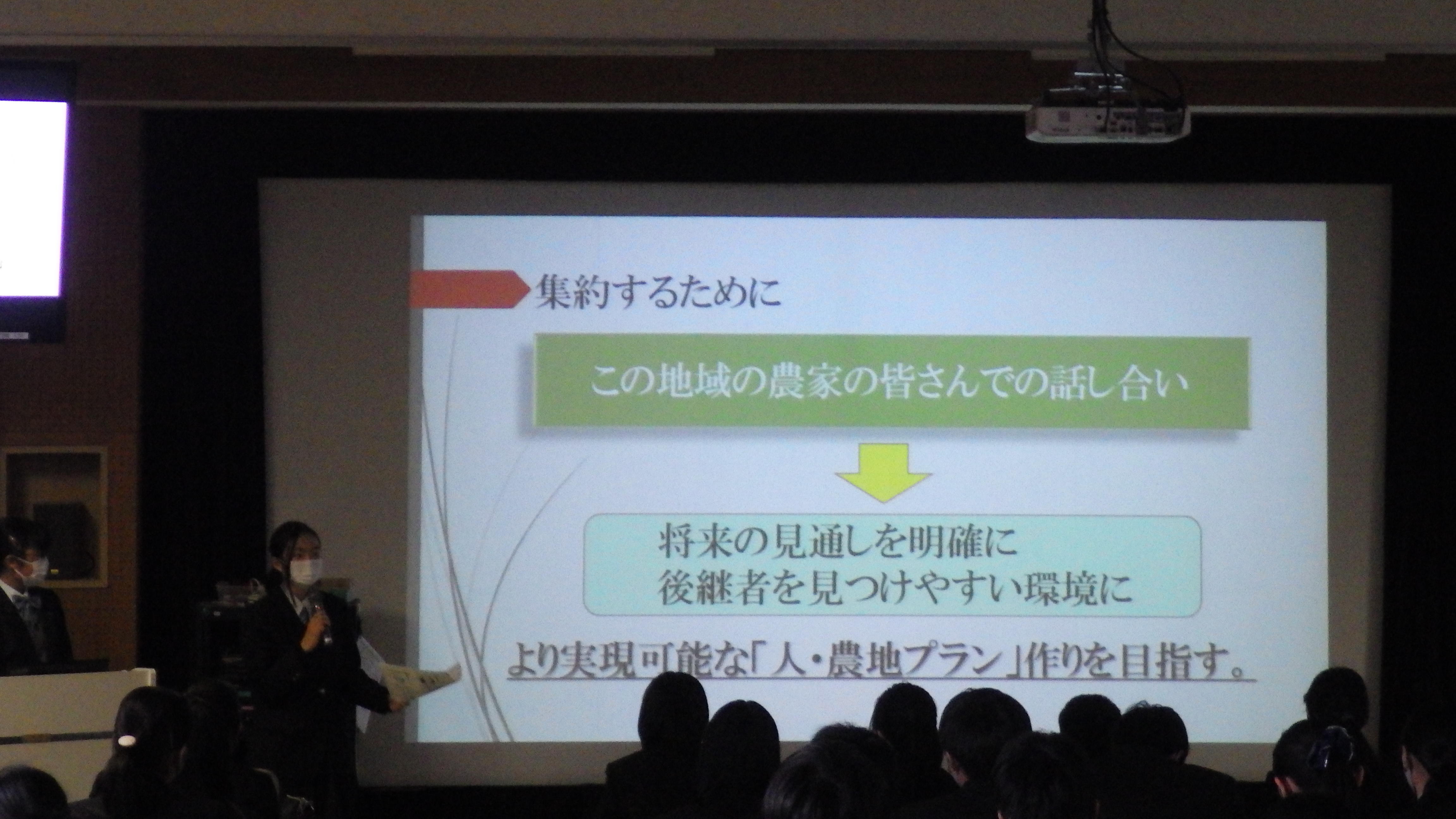 集約するために

この地域の農家の皆さんでの話し合い

将来の見通しを明確に
後継者を見つけやすい環境に

より実現可能な「人・農地プラン」作りを目指す。